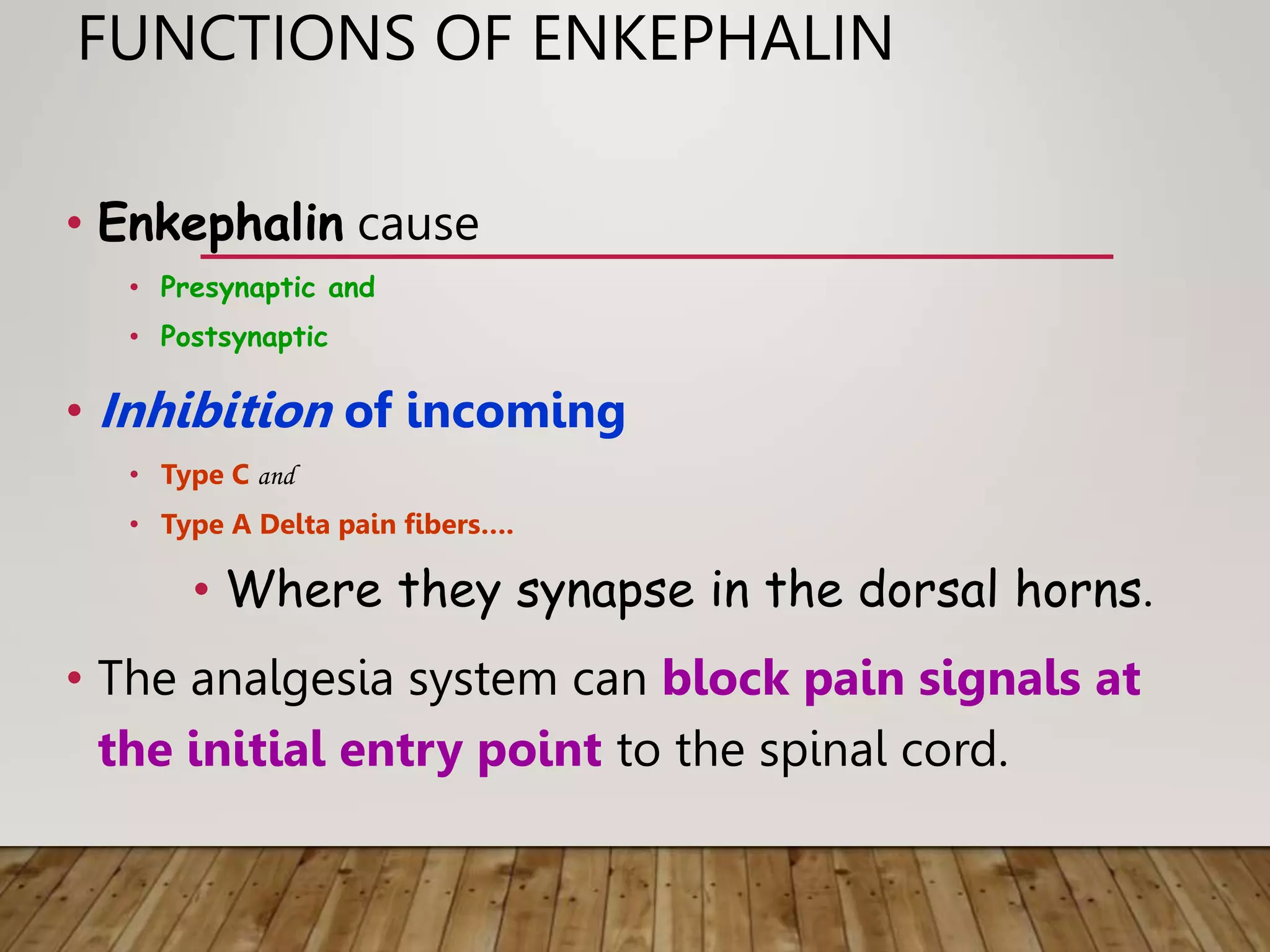 FUNCTIONS OF ENKEPHALIN

• Enkephalin cause
  • Presynaptic and
  • Postsynaptic

• Inhibition of incoming
  • Type C and
  • Type A Delta pain fibers….
    • Where they synapse in the dorsal horns.

• The analgesia system can block pain signals at the initial entry point to the spinal cord.